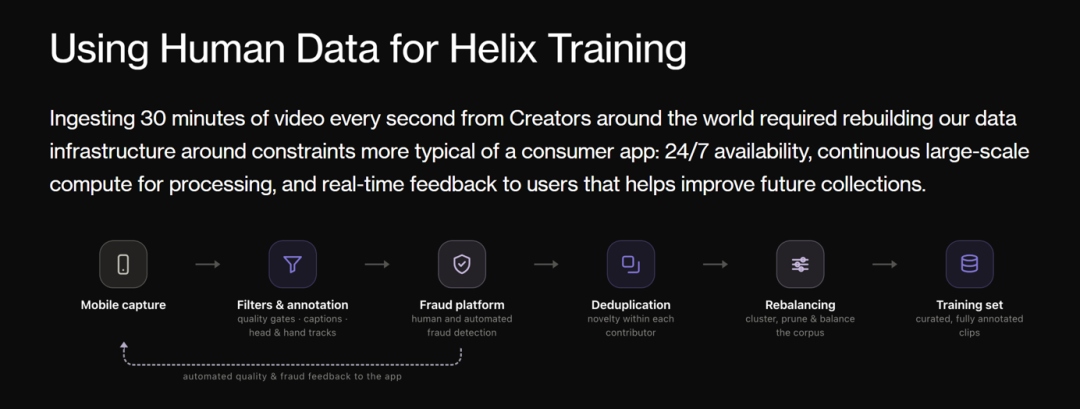 Using Human Data for Helix Training

Ingesting 30 minutes of video every second from Creators around the world required rebuilding our data infrastructure around constraints more typical of a consumer app: 24/7 availability, continuous large-scale compute for processing, and real-time feedback to users that helps improve future collections.

Mobile capture

Filters & annotation
quality gates · captions · head & hand tracks

Fraud platform
human and automated fraud detection

Deduplication
novelty within each contributor

Rebalancing
cluster, prune & balance the corpus

Training set
curated, fully annotated clips

automated quality & fraud feedback to the app